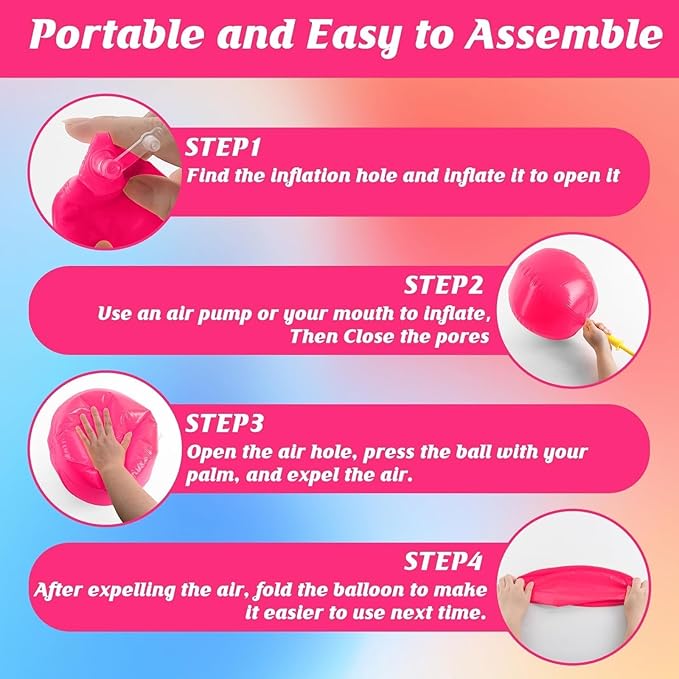 Portable and Easy to Assemble

STEP1
Find the inflation hole and inflate it to open it

STEP2
Use an air pump or your mouth to inflate, Then Close the pores

STEP3
Open the air hole, press the ball with your palm, and expel the air.

STEP4
After expelling the air, fold the balloon to make it easier to use next time.